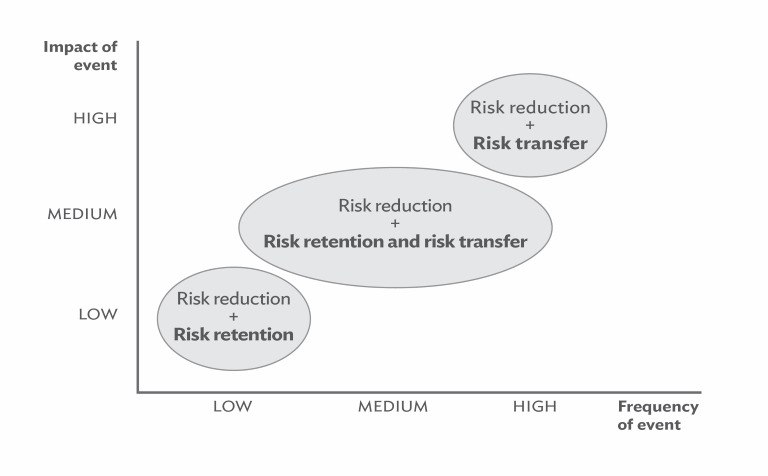 Impact of event

HIGH

MEDIUM

LOW

Risk reduction
+
Risk transfer

Risk reduction
+
Risk retention and risk transfer

Risk reduction
+
Risk retention

LOW

MEDIUM

HIGH

Frequency of event